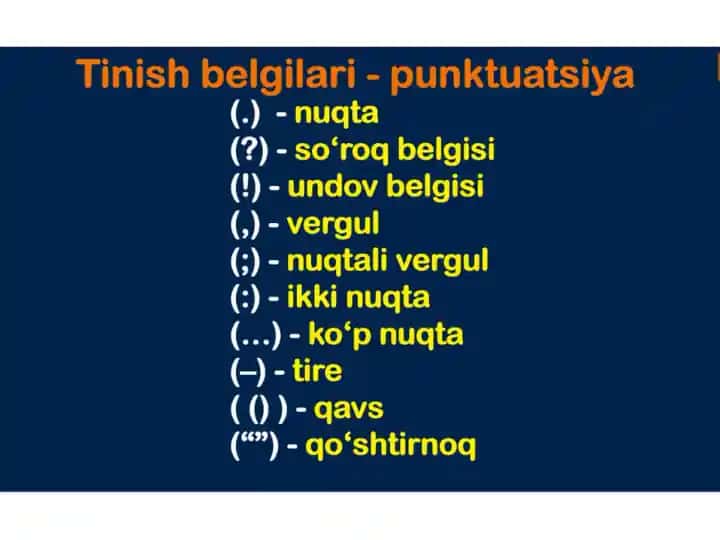 Tinish belgilari - punktuatsiya

(.) - nuqta
(?) - so‘roq belgisi
(!) - undov belgisi
(,) - vergul
(;) - nuqtali vergul
(:) - ikki nuqta
(…) - ko‘p nuqta
(–) - tire
( () ) - qavs
(“”) - qo‘shtirnoq